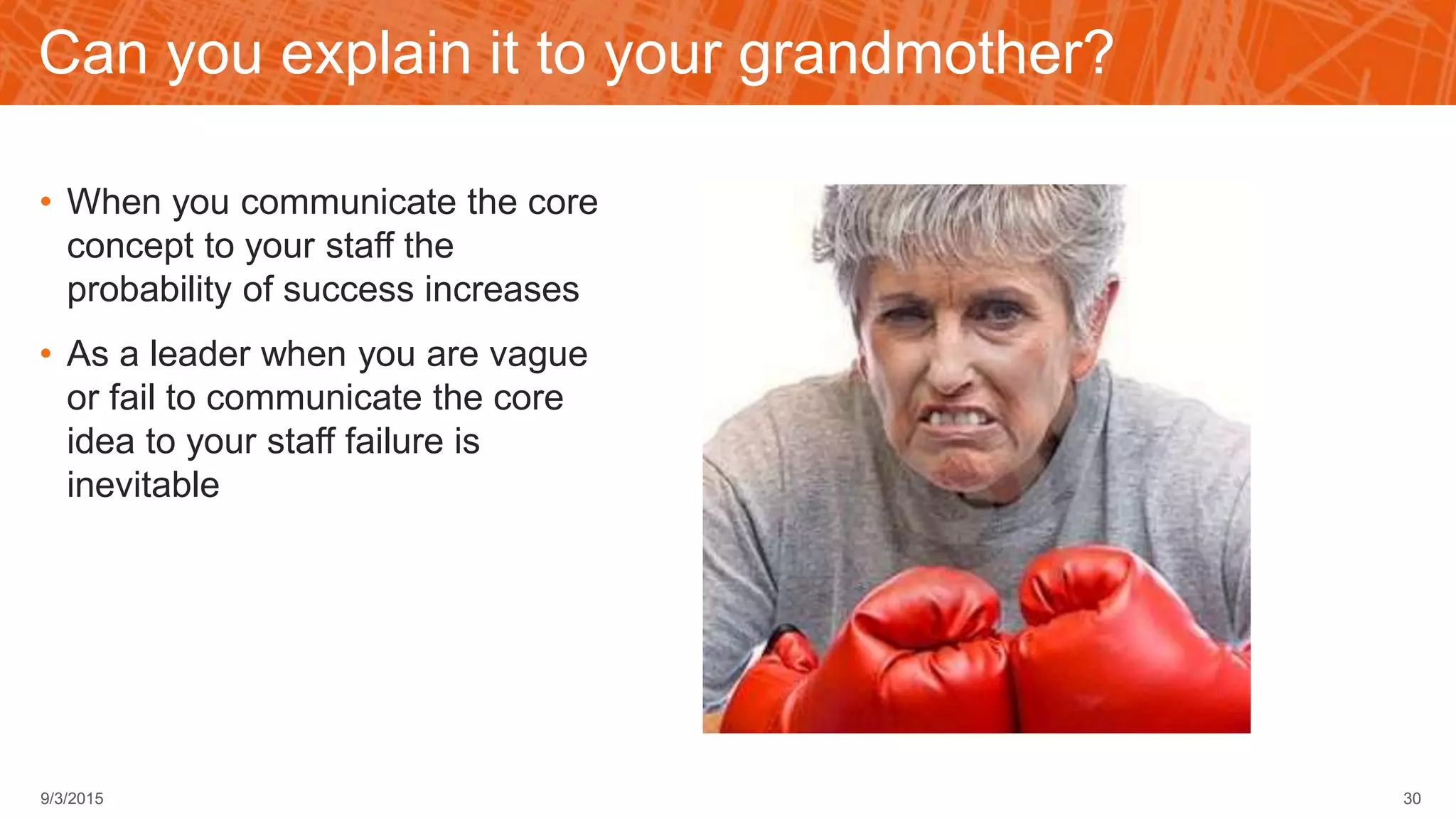 Can you explain it to your grandmother?

• When you communicate the core concept to your staff the probability of success increases

• As a leader when you are vague or fail to communicate the core idea to your staff failure is inevitable

9/3/2015

30